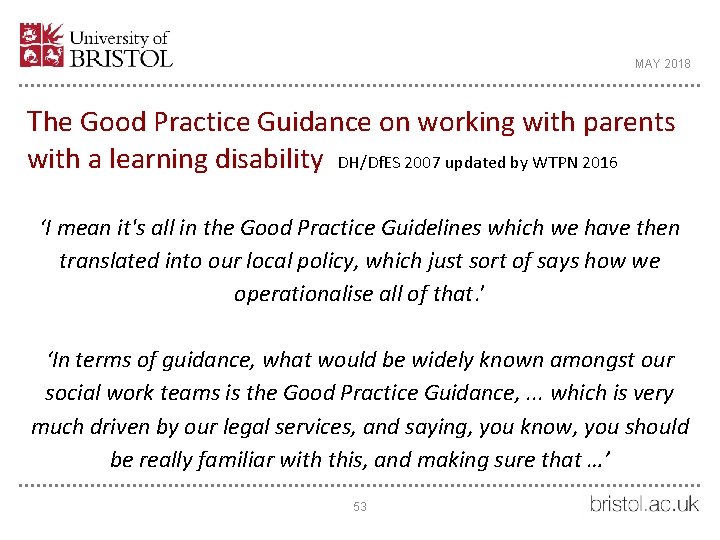 University of
BRISTOL

MAY 2018

The Good Practice Guidance on working with parents with a learning disability DH/DfES 2007 updated by WTPN 2016

‘I mean it's all in the Good Practice Guidelines which we have then translated into our local policy, which just sort of says how we operationalise all of that.’

‘In terms of guidance, what would be widely known amongst our social work teams is the Good Practice Guidance, ... which is very much driven by our legal services, and saying, you know, you should be really familiar with this, and making sure that …’

53

bristol.ac.uk